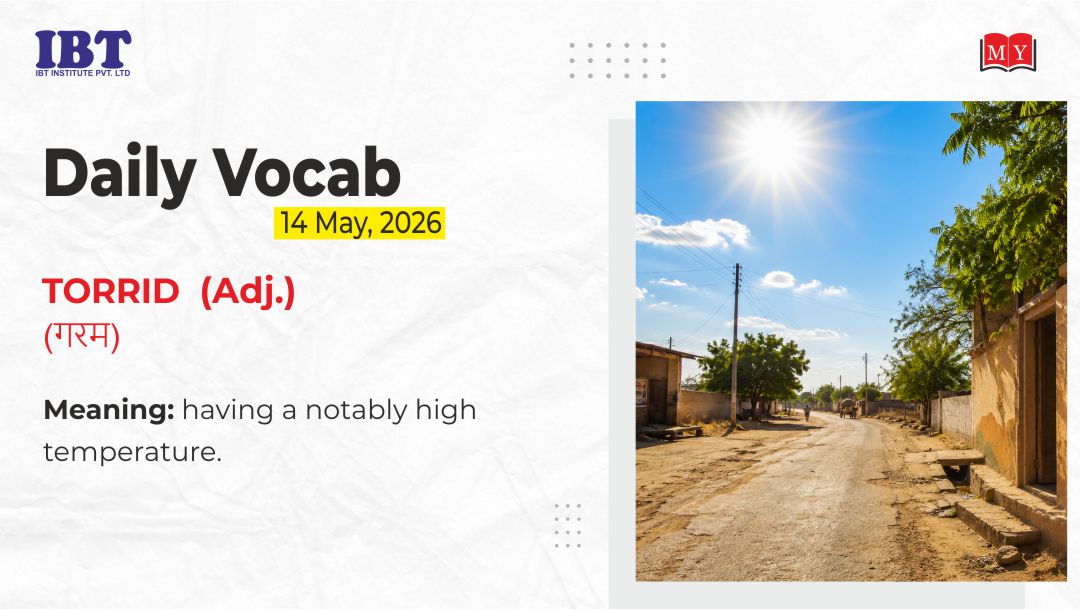 IBT
IBT INSTITUTE PVT. LTD

MY

Daily Vocab
14 May, 2026

TORRID (Adj.)
(गरम)

Meaning: having a notably high temperature.